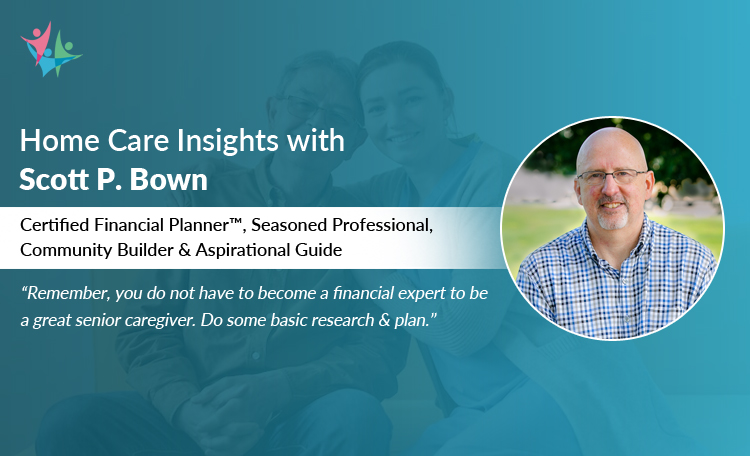 Home Care Insights with
Scott P. Bown

Certified Financial Planner™, Seasoned Professional, Community Builder & Aspirational Guide

“Remember, you do not have to become a financial expert to be a great senior caregiver. Do some basic research & plan.”